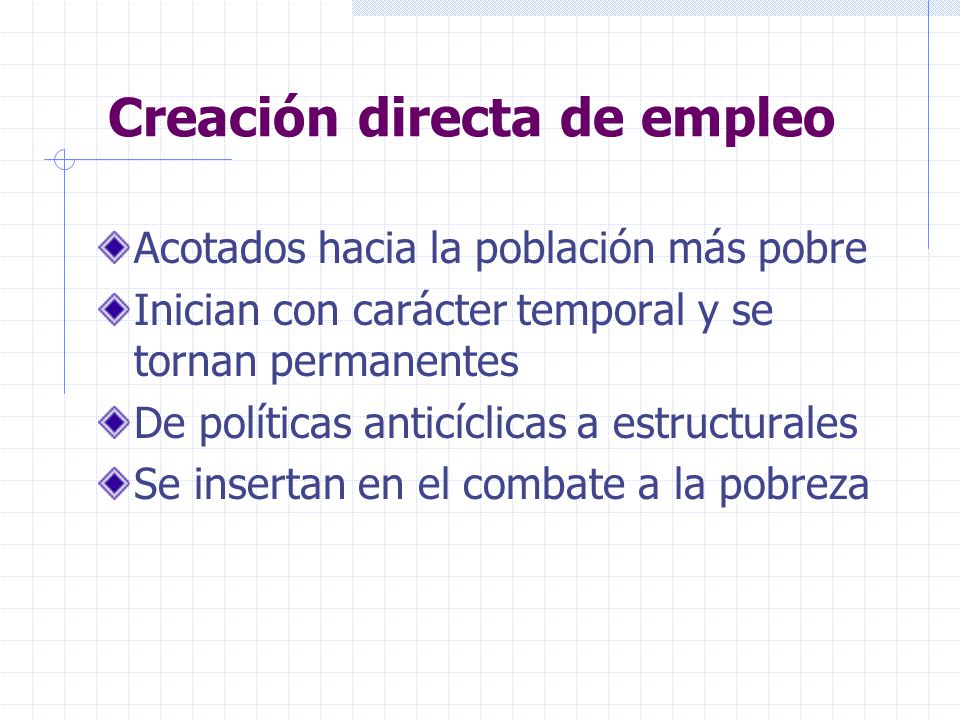 Creación directa de empleo

Acotados hacia la población más pobre

Inician con carácter temporal y se tornan permanentes

De políticas anticíclicas a estructurales

Se insertan en el combate a la pobreza